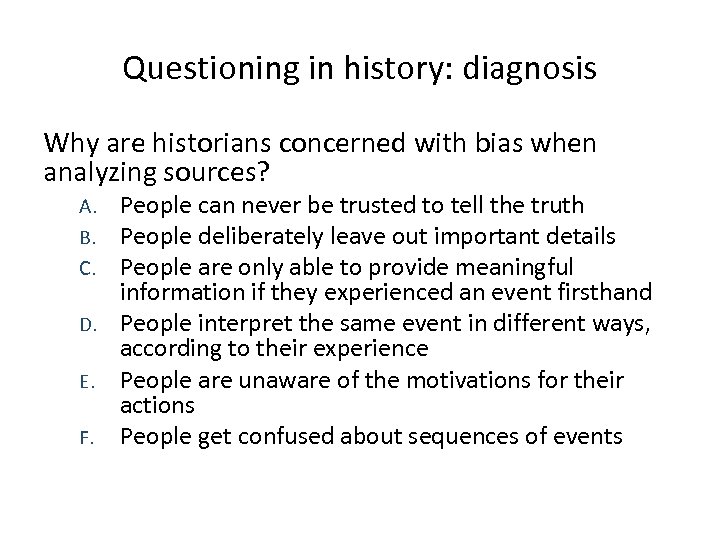 Questioning in history: diagnosis

Why are historians concerned with bias when analyzing sources?

A. People can never be trusted to tell the truth
B. People deliberately leave out important details
C. People are only able to provide meaningful information if they experienced an event firsthand
D. People interpret the same event in different ways, according to their experience
E. People are unaware of the motivations for their actions
F. People get confused about sequences of events